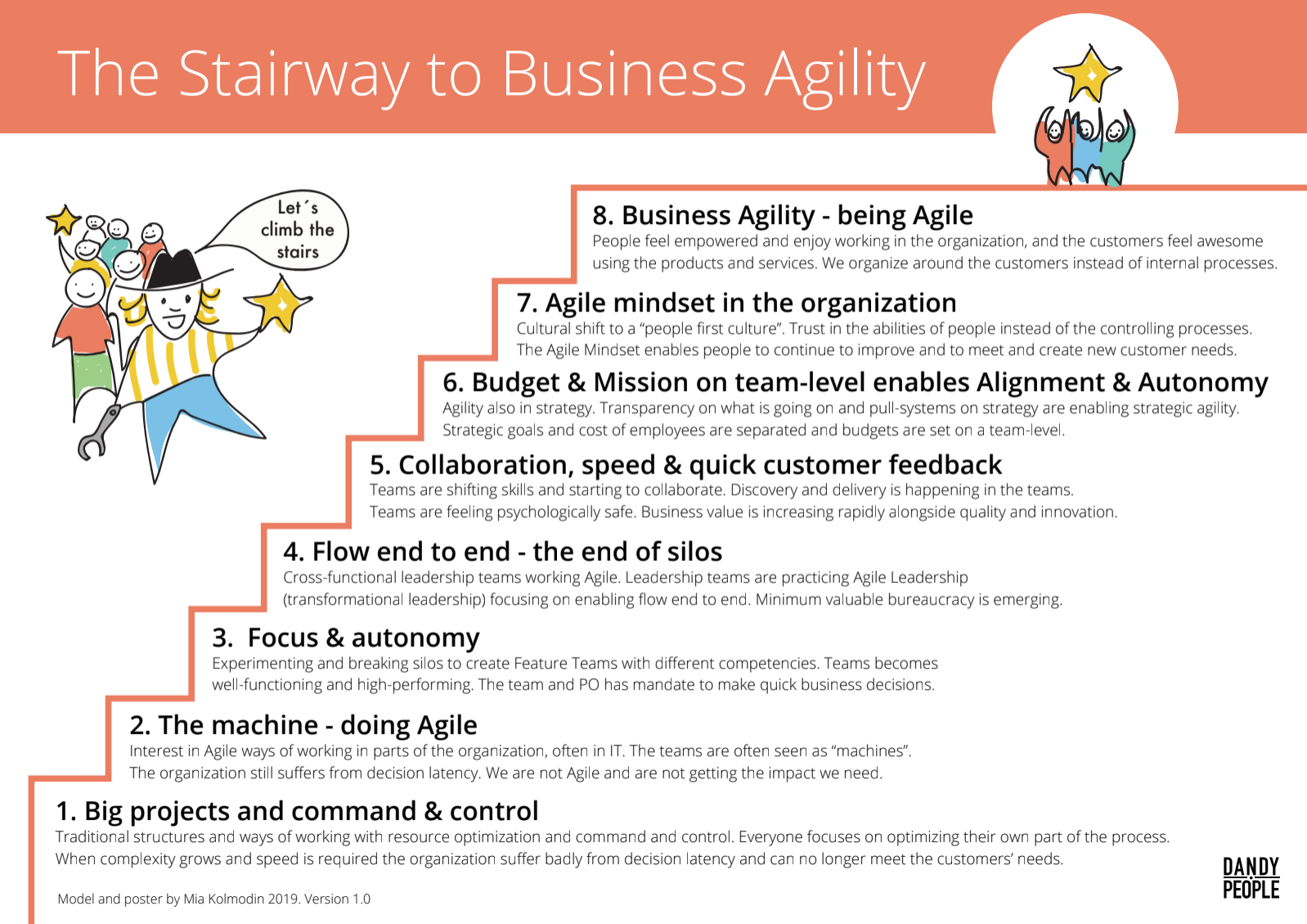 The Stairway to Business Agility

Let´s climb the stairs

8. Business Agility - being Agile
People feel empowered and enjoy working in the organization, and the customers feel awesome using the products and services. We organize around the customers instead of internal processes.

7. Agile mindset in the organization
Cultural shift to a "people first culture". Trust in the abilities of people instead of the controlling processes. The Agile Mindset enables people to continue to improve and to meet and create new customer needs.

6. Budget & Mission on team-level enables Alignment & Autonomy
Agility also in strategy. Transparency on what is going on and pull-systems on strategy are enabling strategic agility. Strategic goals and cost of employees are separated and budgets are set on a team-level.

5. Collaboration, speed & quick customer feedback
Teams are shifting skills and starting to collaborate. Discovery and delivery is happening in the teams. Teams are feeling psychologically safe. Business value is increasing rapidly alongside quality and innovation.

4. Flow end to end - the end of silos
Cross-functional leadership teams working Agile. Leadership teams are practicing Agile Leadership (transformational leadership) focusing on enabling flow end to end. Minimum valuable bureaucracy is emerging.

3. Focus & autonomy
Experimenting and breaking silos to create Feature Teams with different competencies. Teams becomes well-functioning and high-performing. The team and PO has mandate to make quick business decisions.

2. The machine - doing Agile
Interest in Agile ways of working in parts of the organization, often in IT. The teams are often seen as "machines". The organization still suffers from decision latency. We are not Agile and are not getting the impact we need.

1. Big projects and command & control
Traditional structures and ways of working with resource optimization and command and control. Everyone focuses on optimizing their own part of the process. When complexity grows and speed is required the organization suffer badly from decision latency and can no longer meet the customers' needs.

Model and poster by Mia Kolmodin 2019. Version 1.0

DANDY PEOPLE